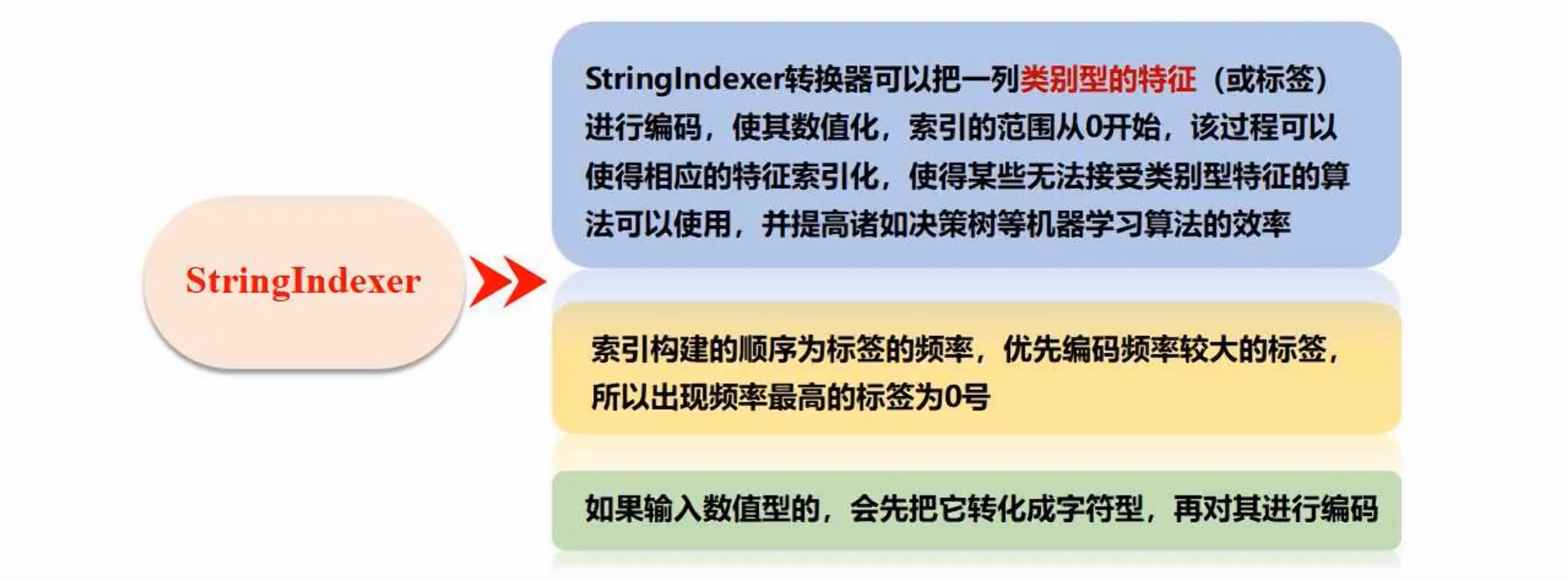 StringIndexer

StringIndexer转换器可以把一列类别型的特征（或标签）进行编码，使其数值化，索引的范围从0开始，该过程可以使得相应的特征索引化，使得某些无法接受类别型特征的算法可以使用，并提高诸如决策树等机器学习算法的效率

索引构建的顺序为标签的频率，优先编码频率较大的标签，所以出现频率最高的标签为0号

如果输入数值型的，会先把它转化成字符型，再对其进行编码